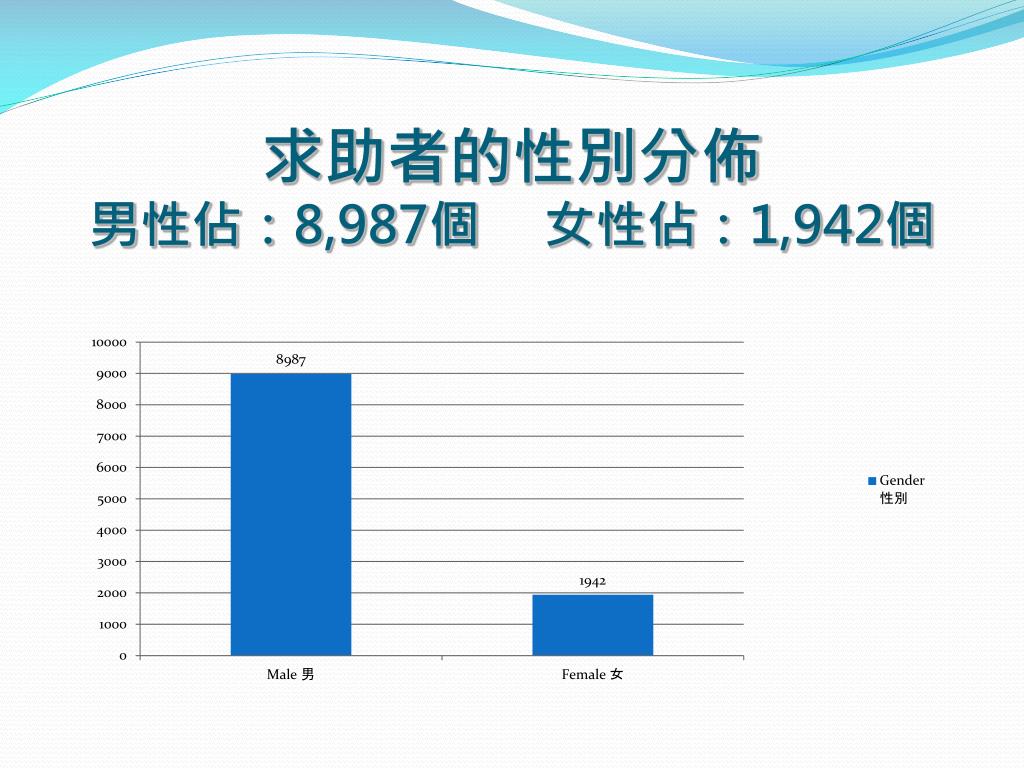 求助者的性別分佈
男性佔：8,987個　女性佔：1,942個

10000
9000
8000
7000
6000
5000
4000
3000
2000
1000
0

8987
1942

Male 男
Female 女

Gender 性別